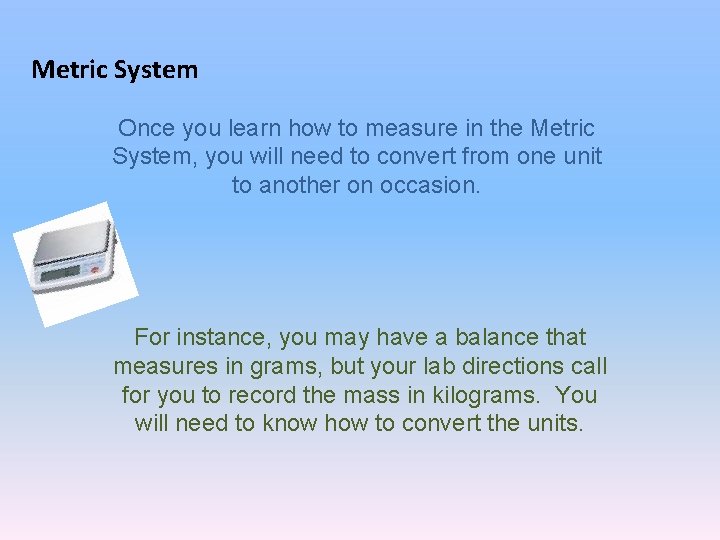 Metric System

Once you learn how to measure in the Metric System, you will need to convert from one unit to another on occasion.

For instance, you may have a balance that measures in grams, but your lab directions call for you to record the mass in kilograms. You will need to know how to convert the units.